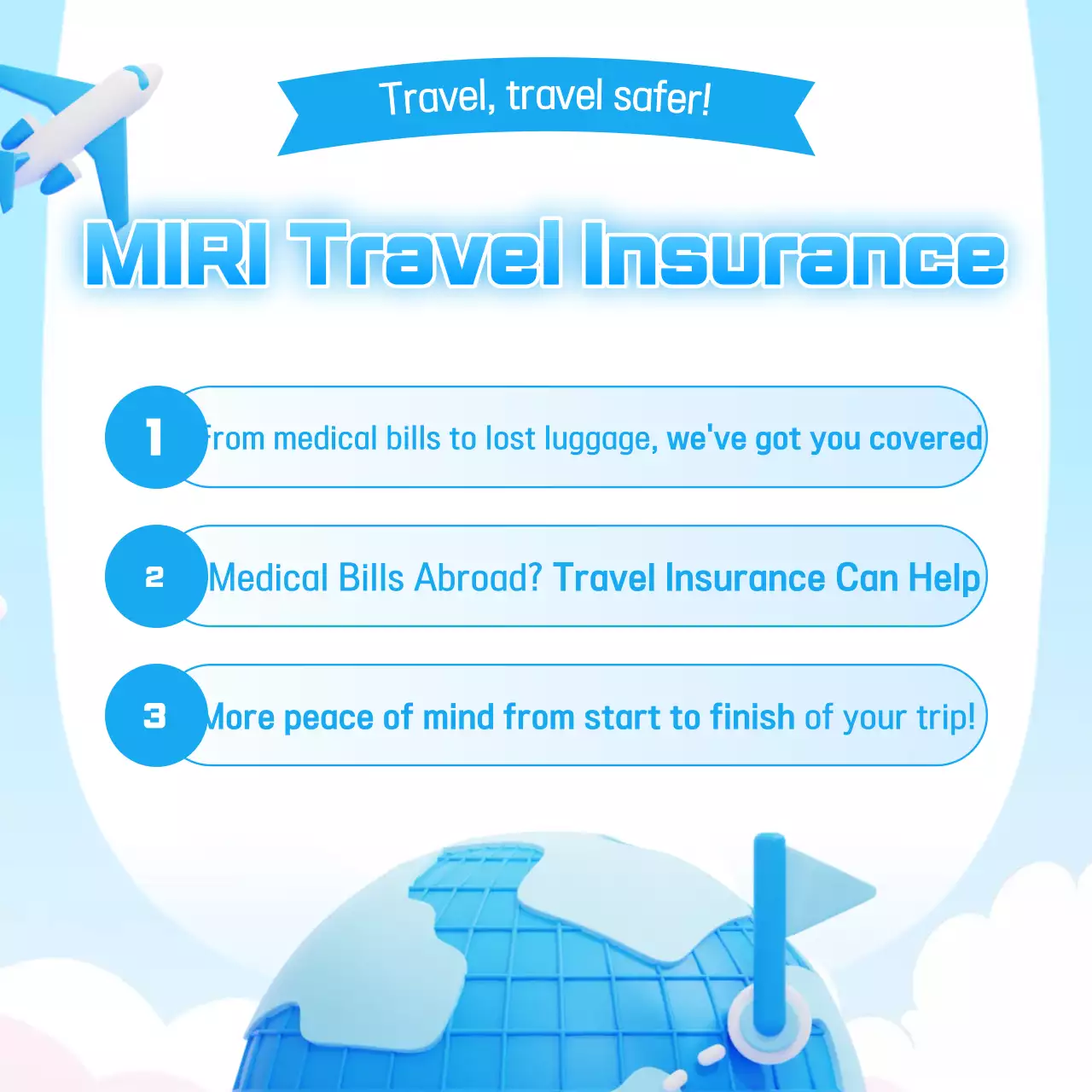 Travel, travel safer!

MIRI Travel Insurance

1 From medical bills to lost luggage, we've got you covered

2 Medical Bills Abroad? Travel Insurance Can Help

3 More peace of mind from start to finish of your trip!